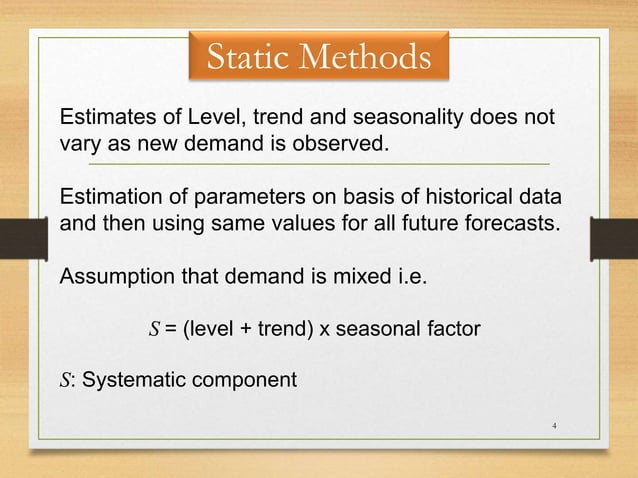 Static Methods

Estimates of Level, trend and seasonality does not vary as new demand is observed.

Estimation of parameters on basis of historical data and then using same values for all future forecasts.

Assumption that demand is mixed i.e.

$S$ = (level + trend) x seasonal factor

$S$: Systematic component

4